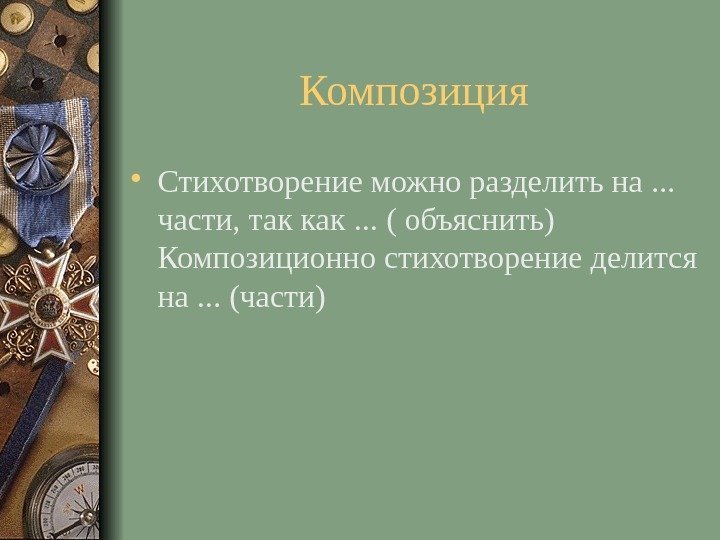 Композиция

• Стихотворение можно разделить на … части, так как … ( объяснить) Композиционно стихотворение делится на … (части)